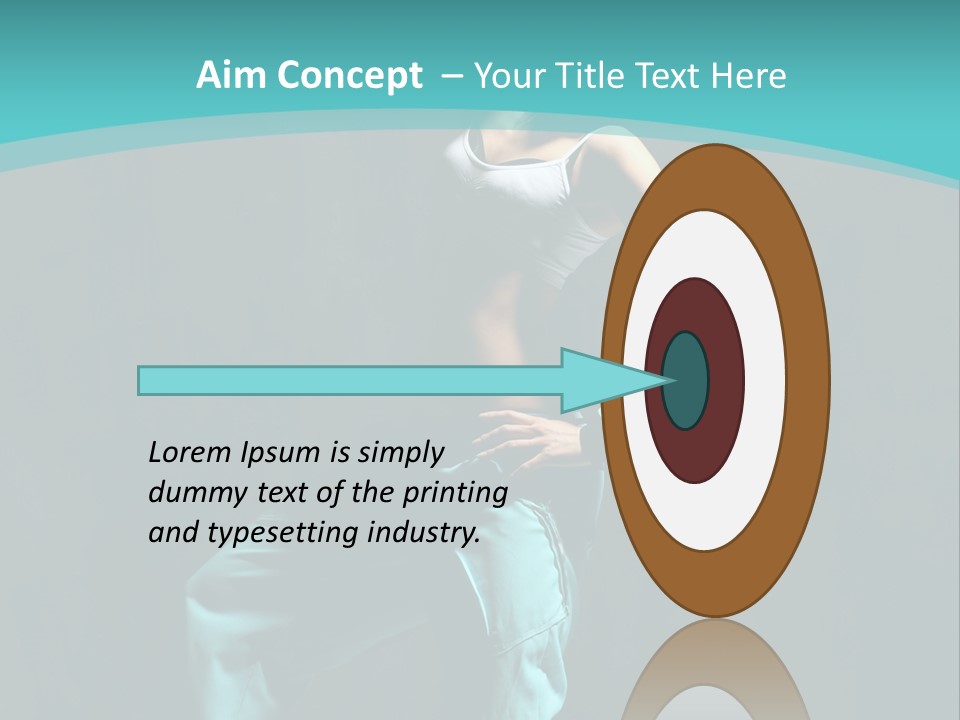 Aim Concept – Your Title Text Here

Lorem Ipsum is simply dummy text of the printing and typesetting industry.